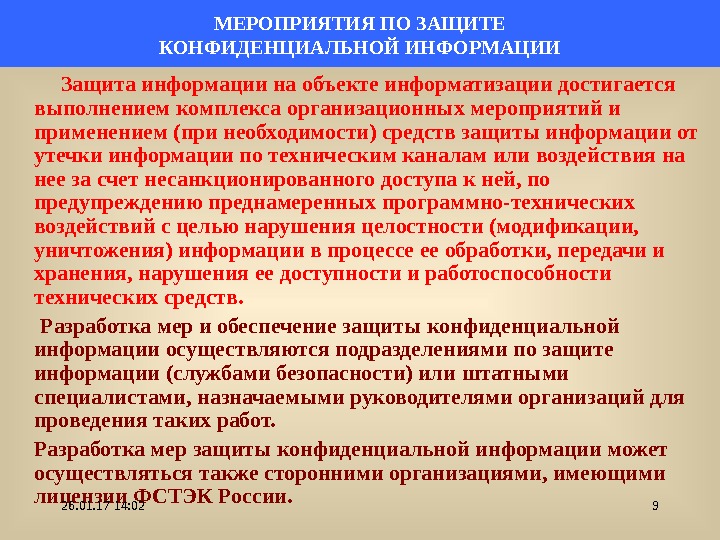 МЕРОПРИЯТИЯ ПО ЗАЩИТЕ КОНФИДЕНЦИАЛЬНОЙ ИНФОРМАЦИИ

Защита информации на объекте информатизации достигается выполнением комплекса организационных мероприятий и применением (при необходимости) средств защиты информации от утечки информации по техническим каналам или воздействия на нее за счет несанкционированного доступа к ней, по предупреждению преднамеренных программно-технических воздействий с целью нарушения целостности (модификации, уничтожения) информации в процессе ее обработки, передачи и хранения, нарушения ее доступности и работоспособности технических средств.

Разработка мер и обеспечение защиты конфиденциальной информации осуществляются подразделениями по защите информации (службами безопасности) или штатными специалистами, назначаемыми руководителями организаций для проведения таких работ.

Разработка мер защиты конфиденциальной информации может осуществляться также сторонними организациями, имеющими лицензии ФСТЭК России.

26.01.17 14:02

9